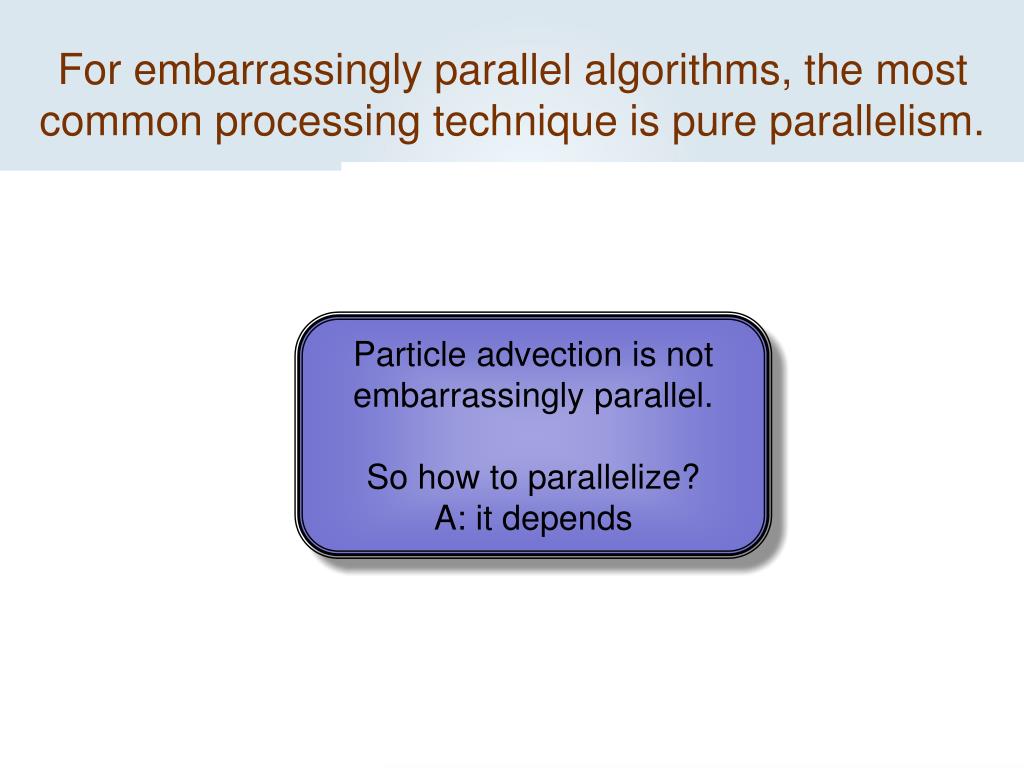 For embarrassingly parallel algorithms, the most common processing technique is pure parallelism.

Particle advection is not embarrassingly parallel.

So how to parallelize?
A: it depends